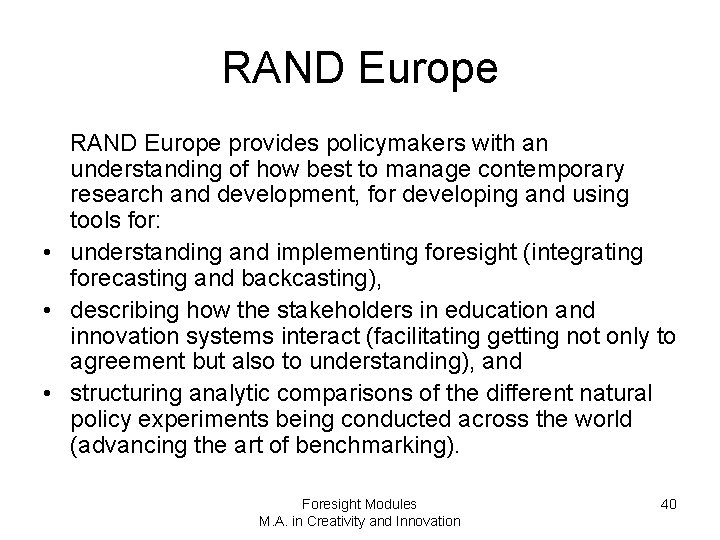 RAND Europe

RAND Europe provides policymakers with an understanding of how best to manage contemporary research and development, for developing and using tools for:

• understanding and implementing foresight (integrating forecasting and backcasting),
• describing how the stakeholders in education and innovation systems interact (facilitating getting not only to agreement but also to understanding), and
• structuring analytic comparisons of the different natural policy experiments being conducted across the world (advancing the art of benchmarking).

Foresight Modules
M.A. in Creativity and Innovation

40